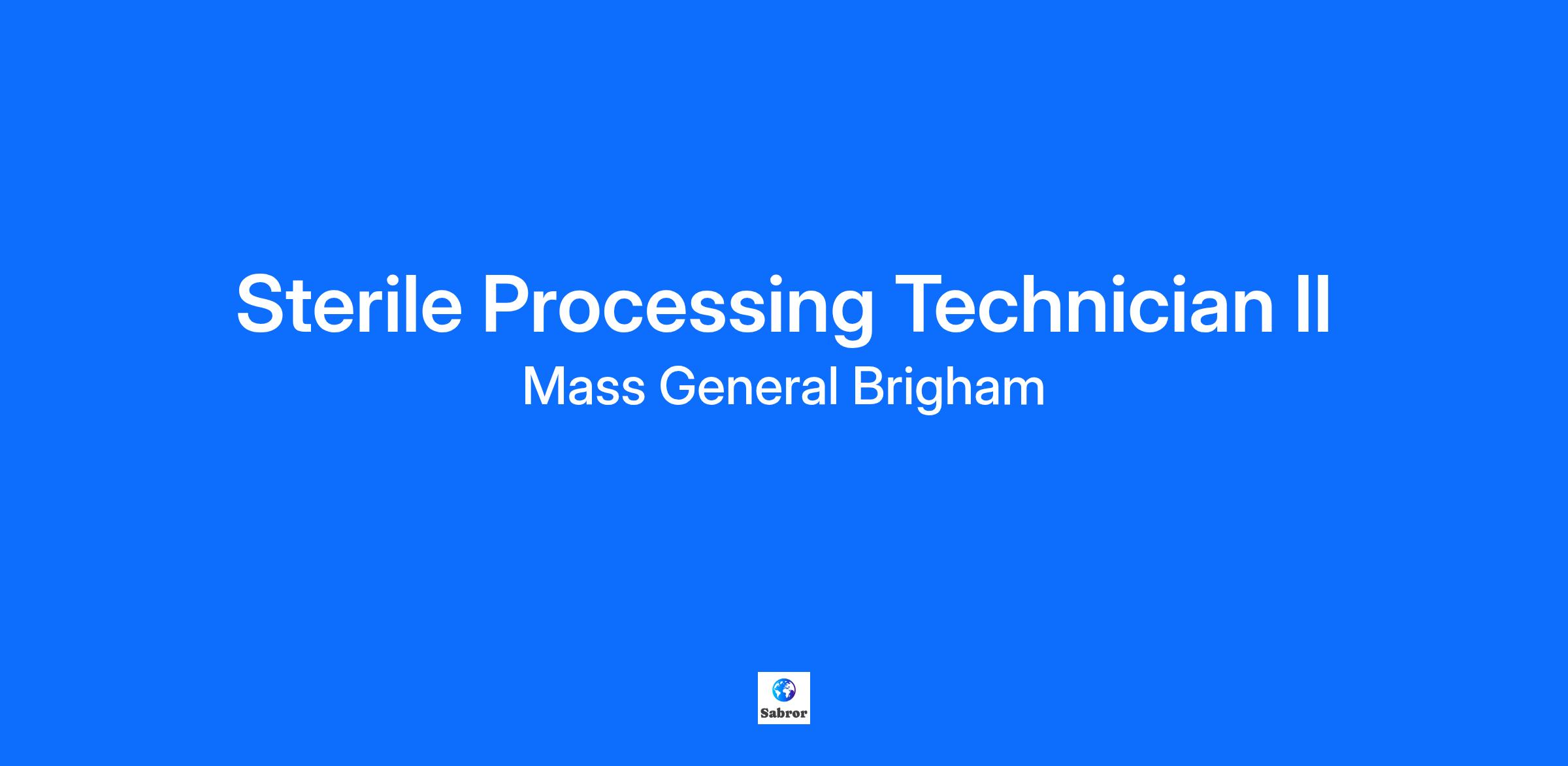 Sterile Processing Technician II

Mass General Brigham

Sabror